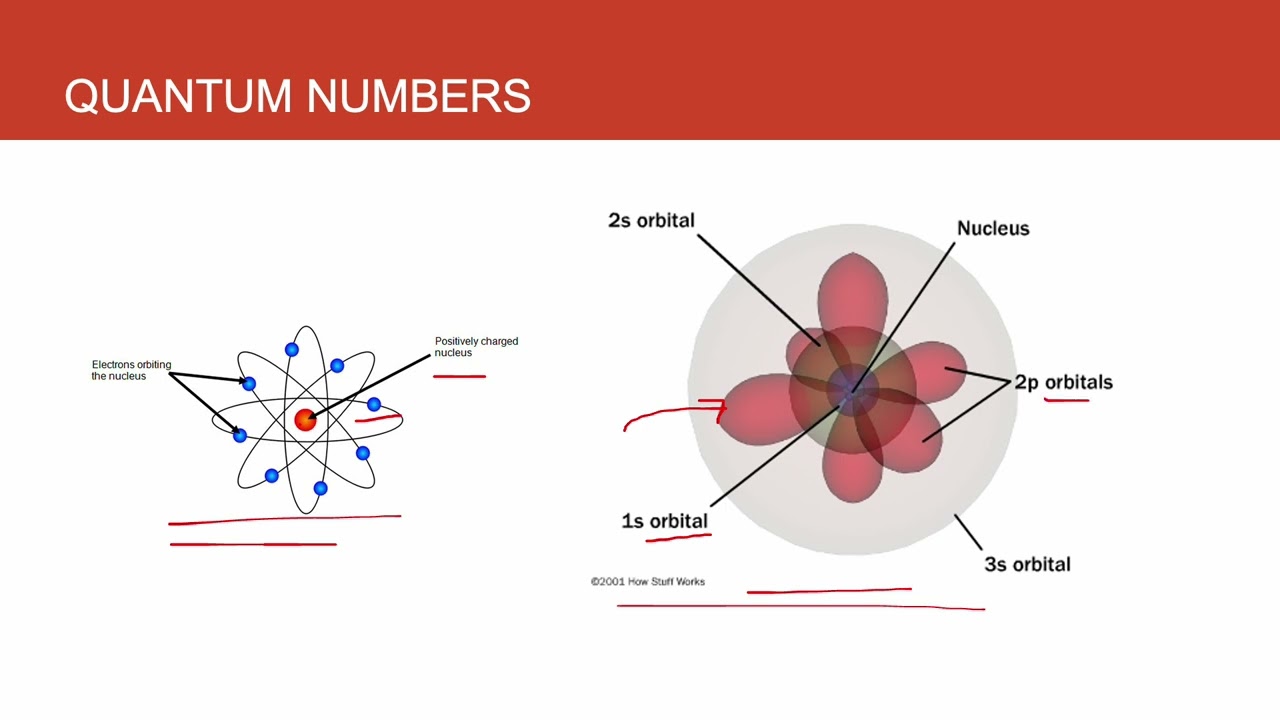 QUANTUM NUMBERS

Electrons orbiting the nucleus

Positively charged nucleus

2s orbital

Nucleus

2p orbitals

1s orbital

3s orbital

©2001 How Stuff Works